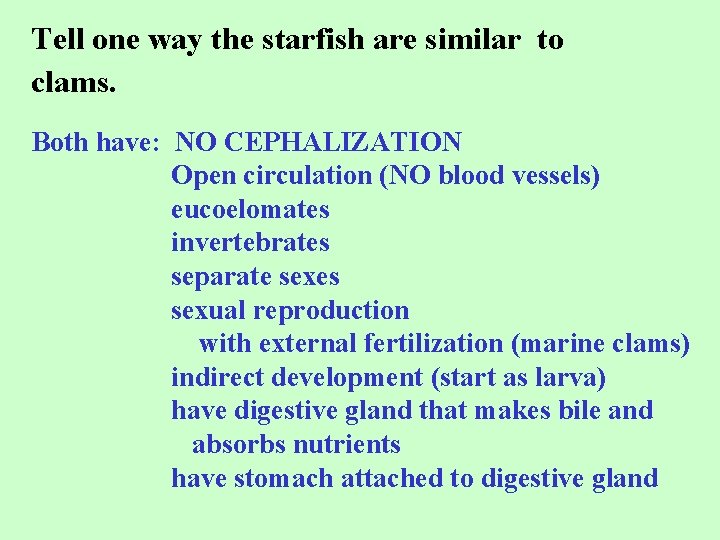 Tell one way the starfish are similar to clams.

Both have: NO CEPHALIZATION
Open circulation (NO blood vessels)
eucoelomates
invertebrates
separate sexes
sexual reproduction
with external fertilization (marine clams)
indirect development (start as larva)
have digestive gland that makes bile and absorbs nutrients
have stomach attached to digestive gland